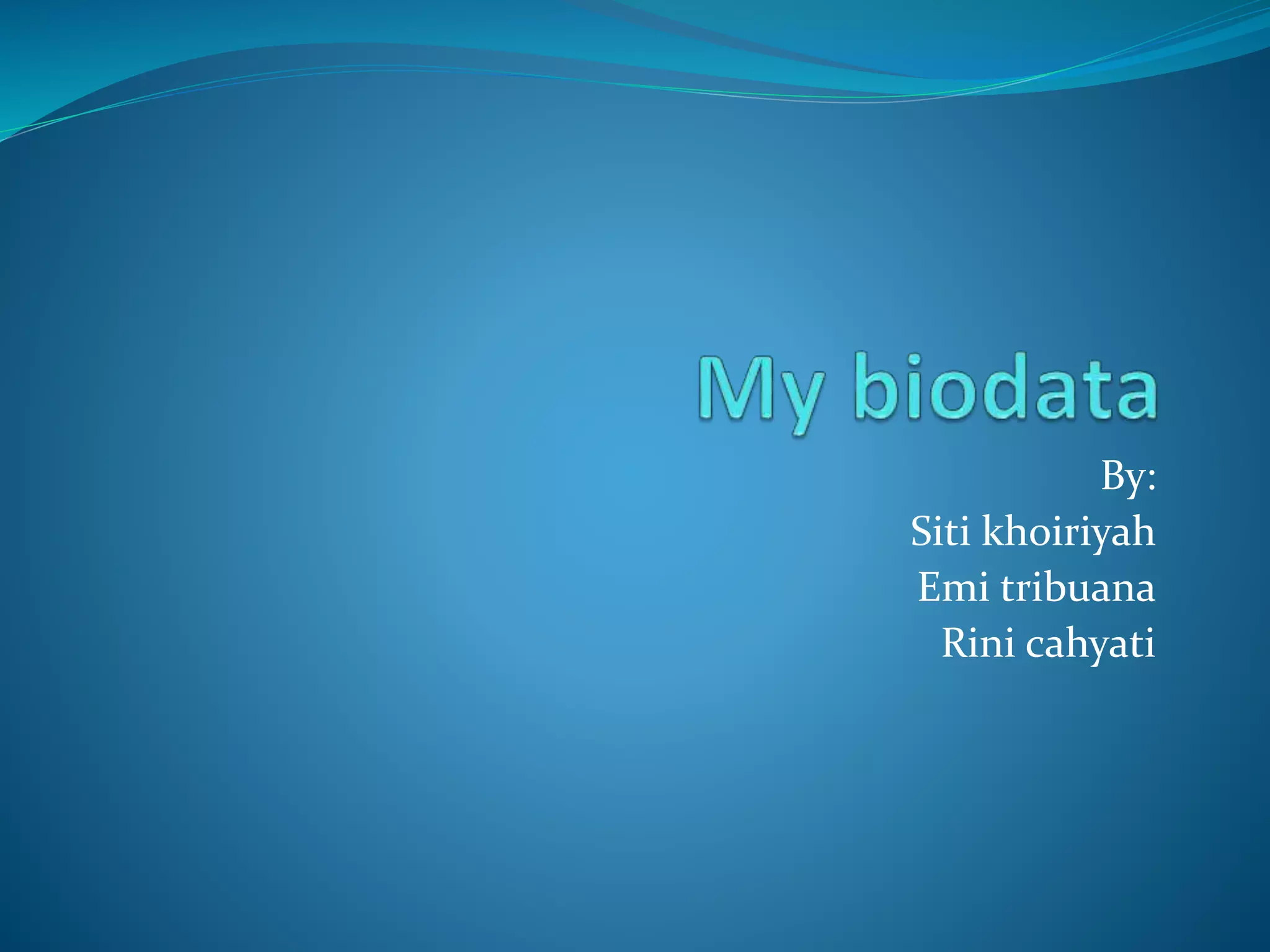 My biodata

By:
Siti khoiriyah
Emi tribuana
Rini cahyati